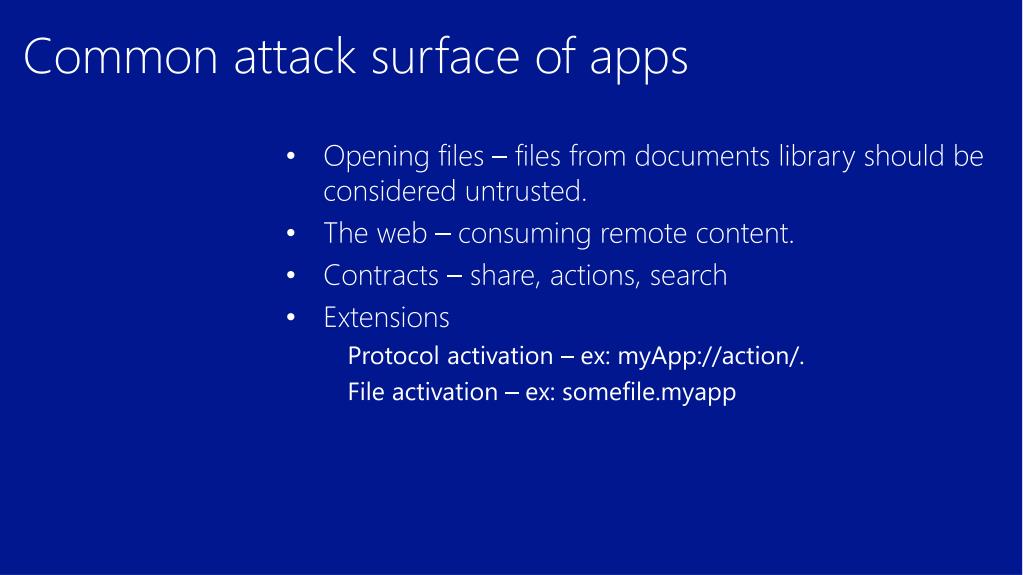 Common attack surface of apps

• Opening files – files from documents library should be considered untrusted.
• The web – consuming remote content.
• Contracts – share, actions, search
• Extensions
Protocol activation – ex: myApp://action/.
File activation – ex: somefile.myapp